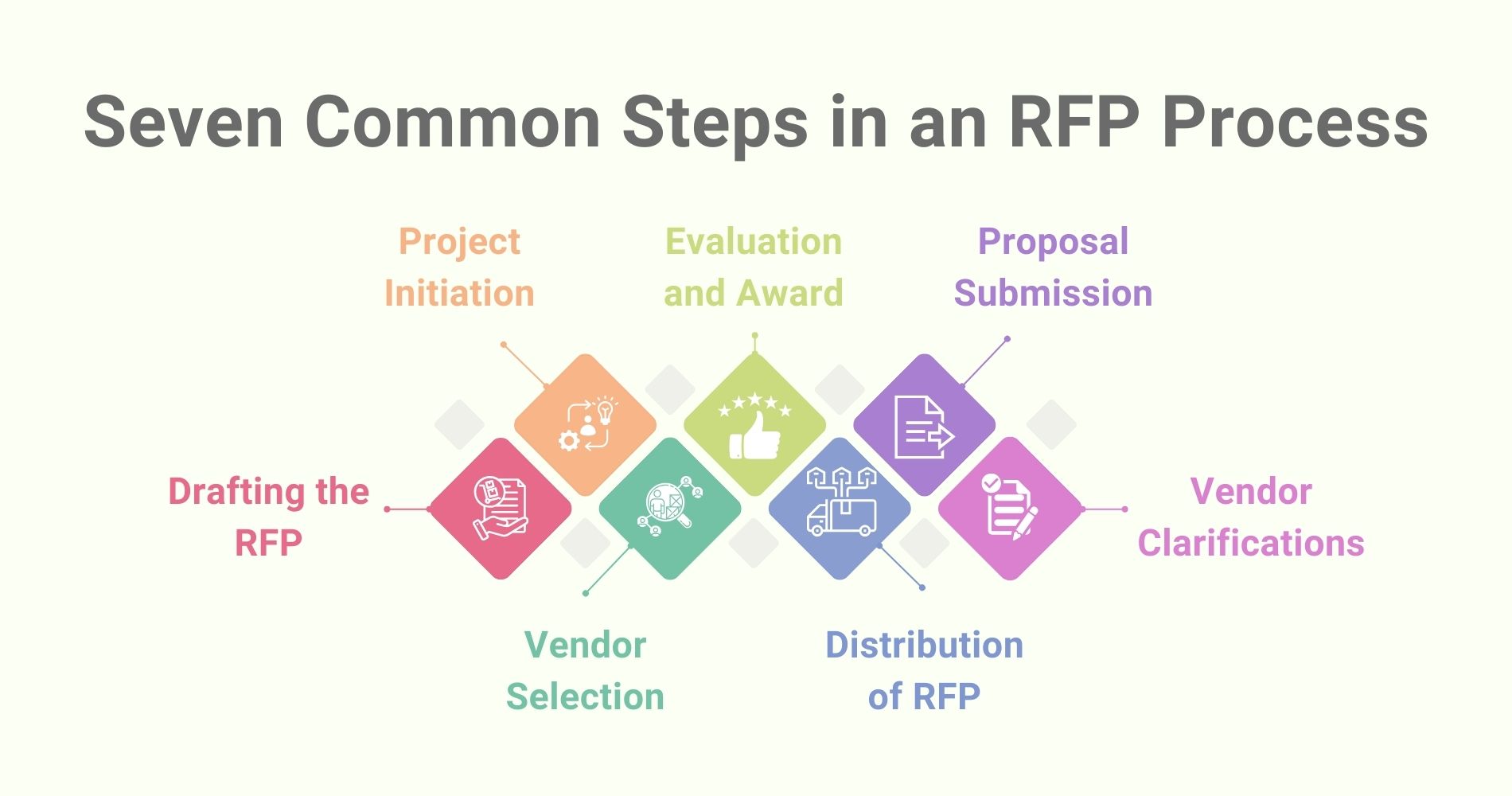 Seven Common Steps in an RFP Process

Project Initiation

Evaluation and Award

Proposal Submission

Drafting the RFP

Vendor Clarifications

Vendor Selection

Distribution of RFP